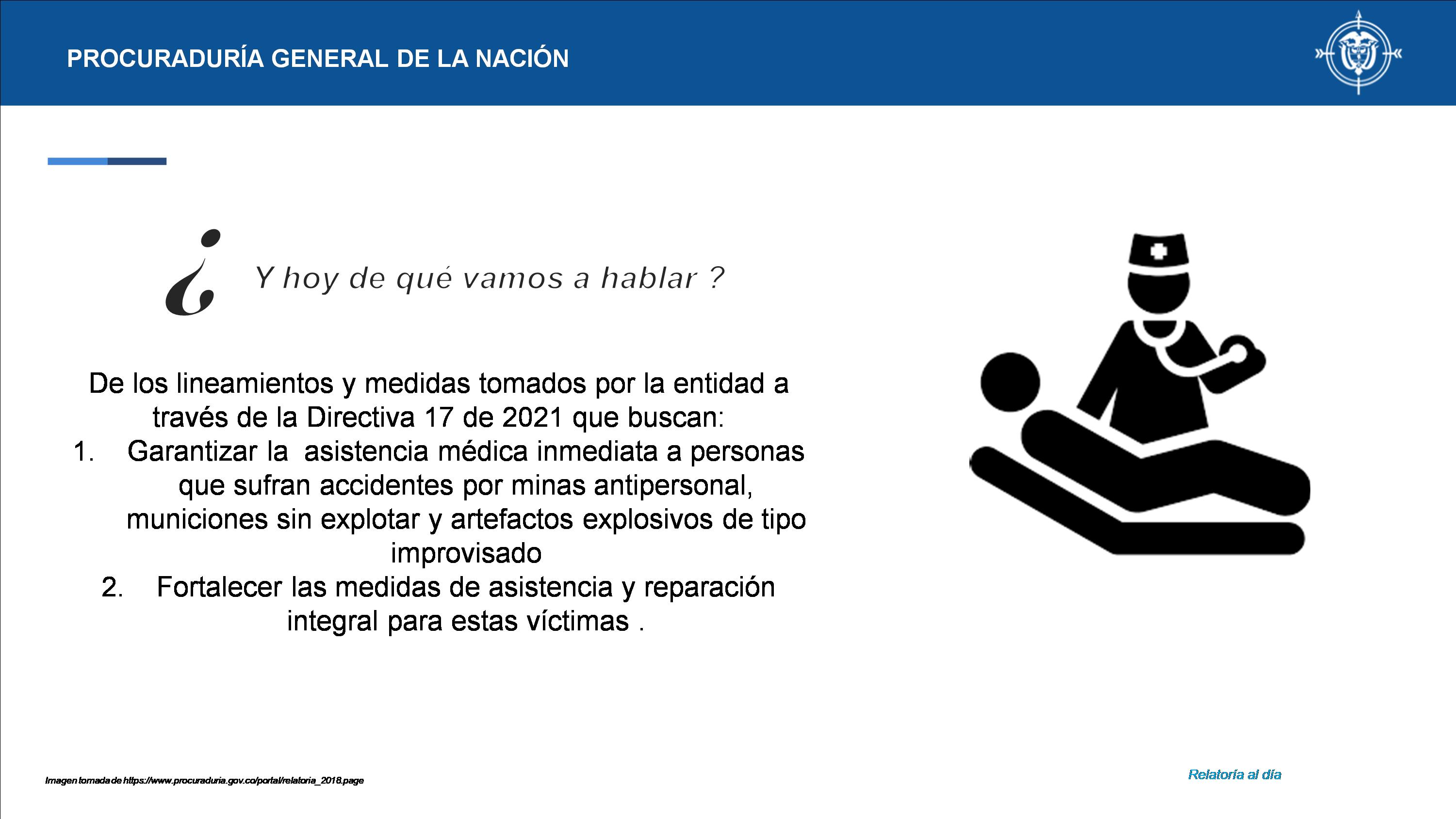 PROCURADURÍA GENERAL DE LA NACIÓN

¿ Y hoy de qué vamos a hablar ?

De los lineamientos y medidas tomados por la entidad a través de la Directiva 17 de 2021 que buscan:
1. Garantizar la asistencia médica inmediata a personas que sufran accidentes por minas antipersonal, municiones sin explotar y artefactos explosivos de tipo improvisado
2. Fortalecer las medidas de asistencia y reparación integral para estas víctimas .

Imagen tomada de https://www.procuraduria.gov.co/portal/relatoria_2018.page

Relatoría al día